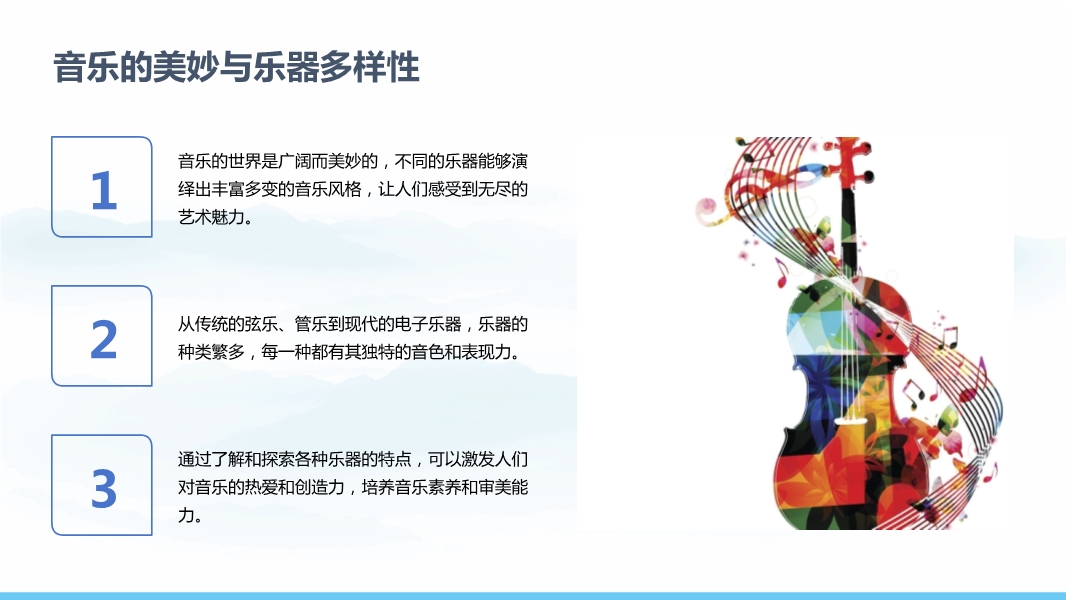 音乐的美妙与乐器多样性

1

音乐的世界是广阔而美妙的，不同的乐器能够演绎出丰富多变的音乐风格，让人们感受到无尽的艺术魅力。

2

从传统的弦乐、管乐到现代的电子乐器，乐器的种类繁多，每一种都有其独特的音色和表现力。

3

通过了解和探索各种乐器的特点，可以激发人们对音乐的热爱和创造力，培养音乐素养和审美能力。